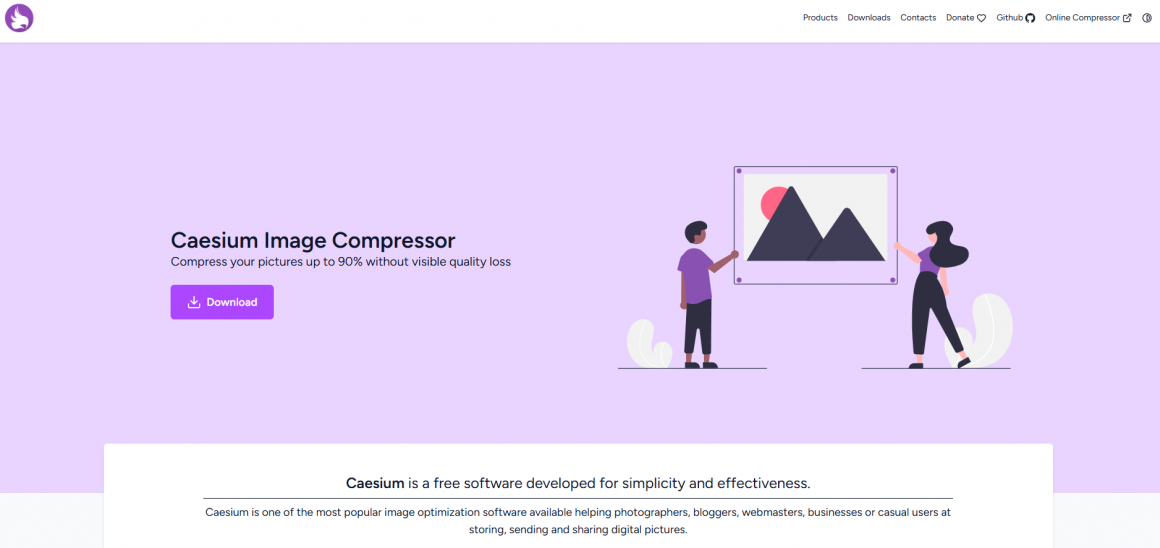 Products Downloads Contacts Donate Github Online Compressor

Caesium Image Compressor

Compress your pictures up to 90% without visible quality loss

Download

Caesium is a free software developed for simplicity and effectiveness.

Caesium is one of the most popular image optimization software available helping photographers, bloggers, webmasters, businesses or casual users at storing, sending and sharing digital pictures.